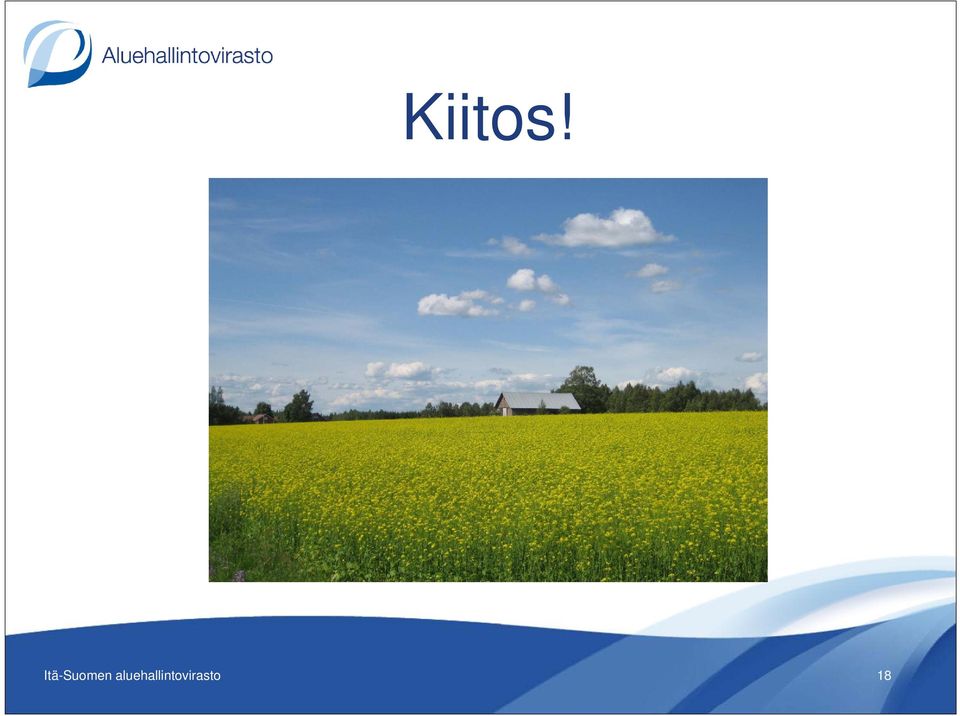 Aluehallintovirasto

Kiitos!

Itä-Suomen aluehallintovirasto

18